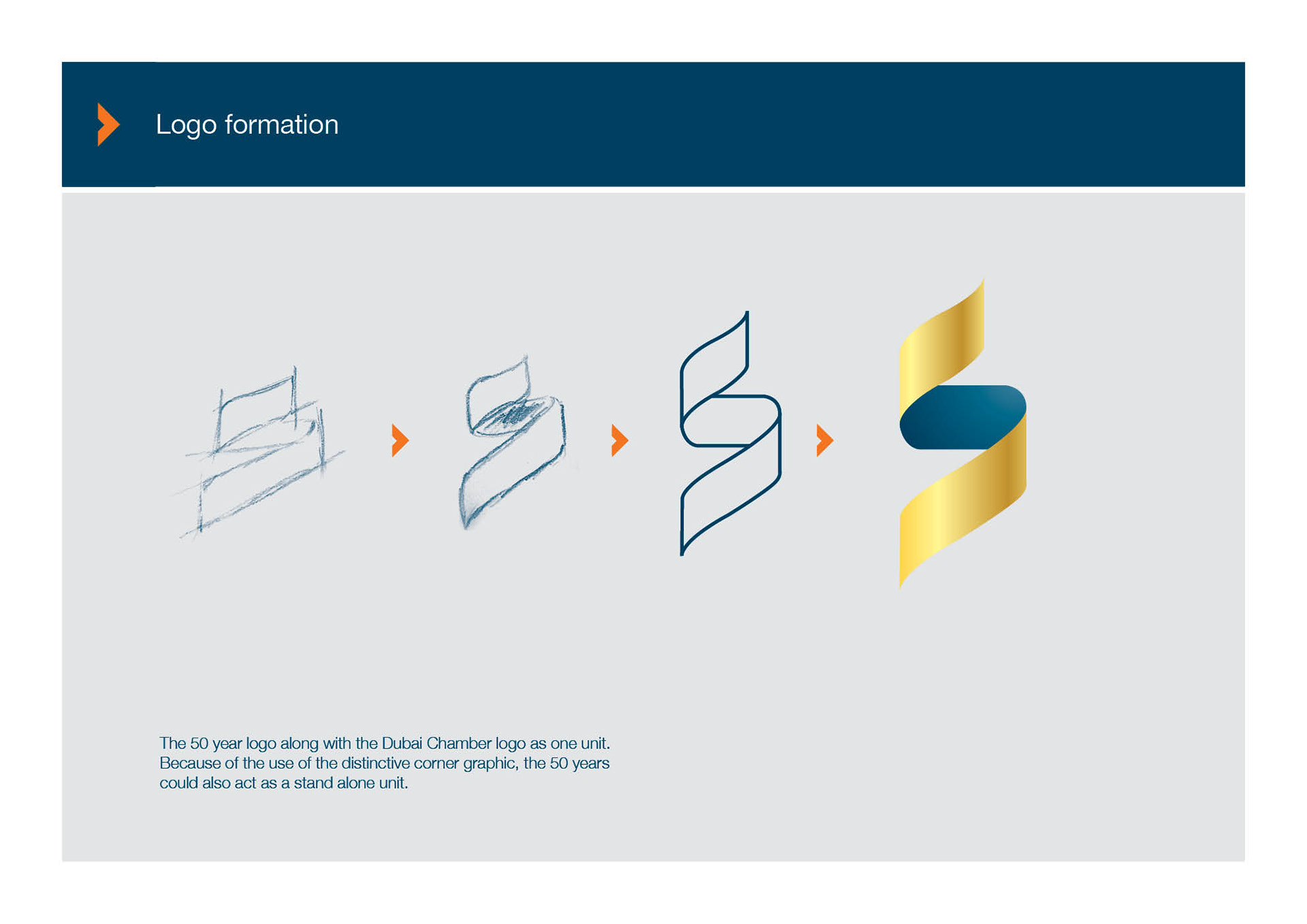 Logo formation

The 50 year logo along with the Dubai Chamber logo as one unit. Because of the use of the distinctive corner graphic, the 50 years could also act as a stand alone unit.